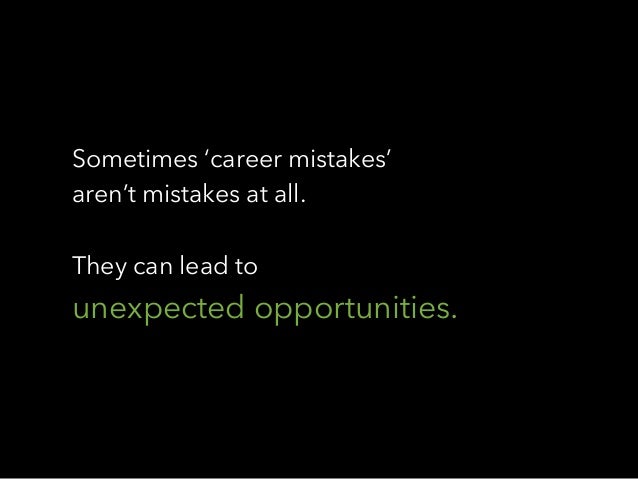 Sometimes ‘career mistakes’ aren’t mistakes at all.

They can lead to unexpected opportunities.